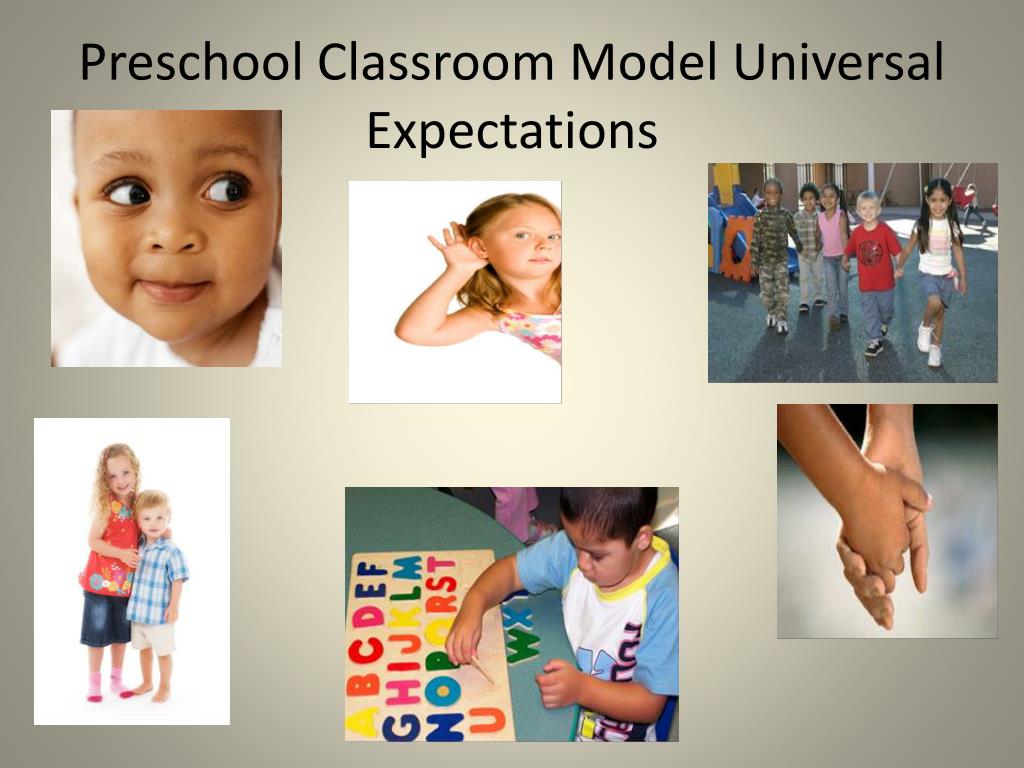 Preschool Classroom Model Universal Expectations

ABCDEF
GHIJKLM
NOPQRST
U
WX